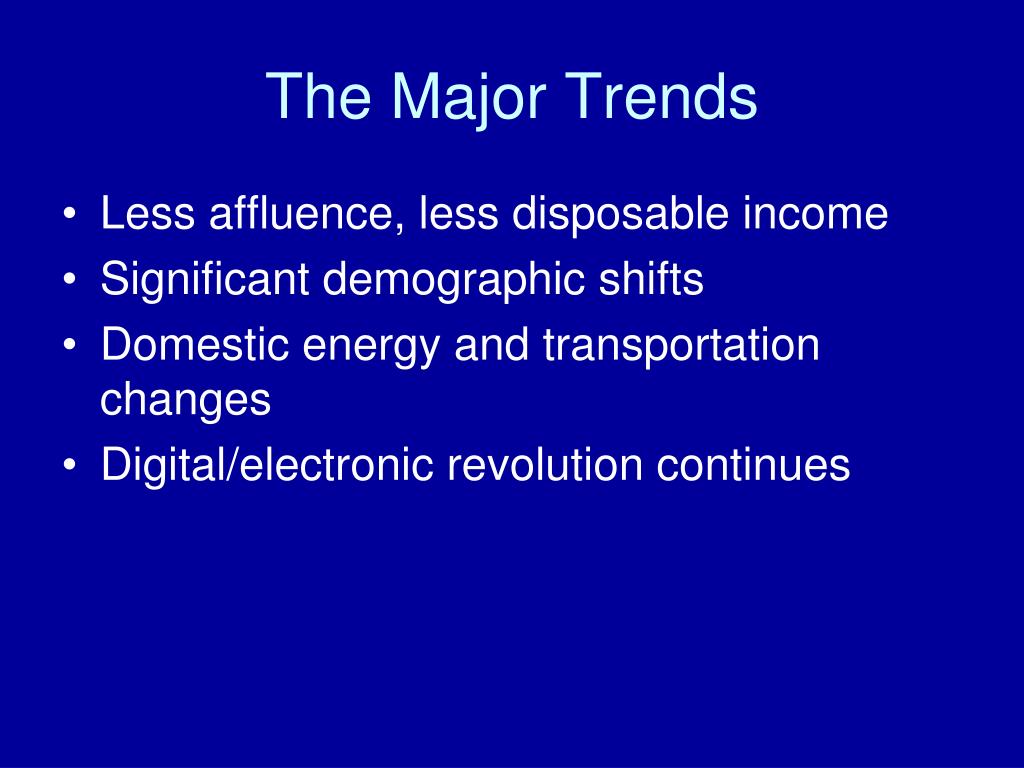 The Major Trends

• Less affluence, less disposable income
• Significant demographic shifts
• Domestic energy and transportation changes
• Digital/electronic revolution continues